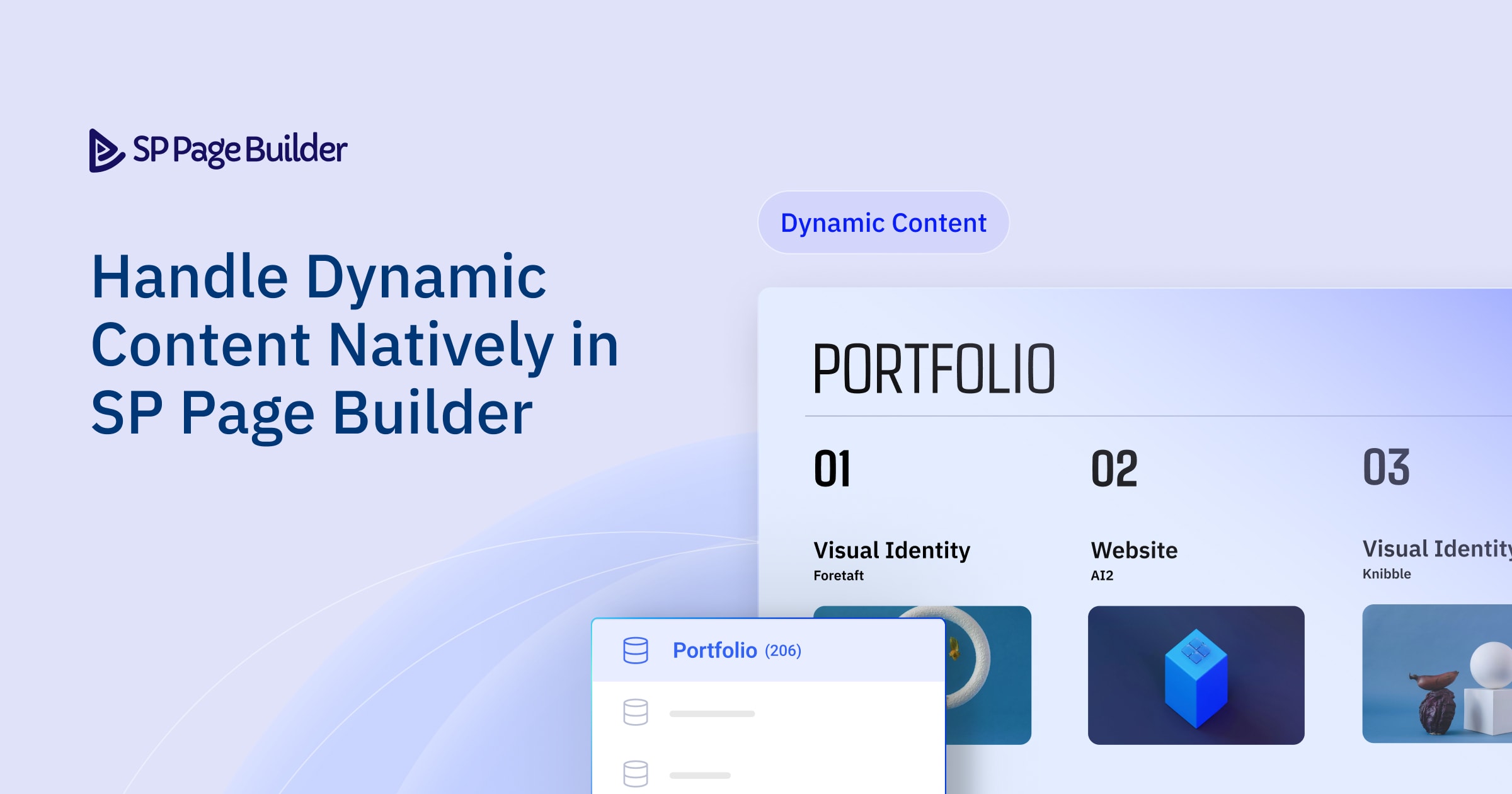 SP Page Builder

Handle Dynamic Content Natively in SP Page Builder

Dynamic Content

PORTFOLIO

01

Visual Identity
Foretaft

02

Website
AI2

03

Visual Identity
Knibble

Portfolio (206)